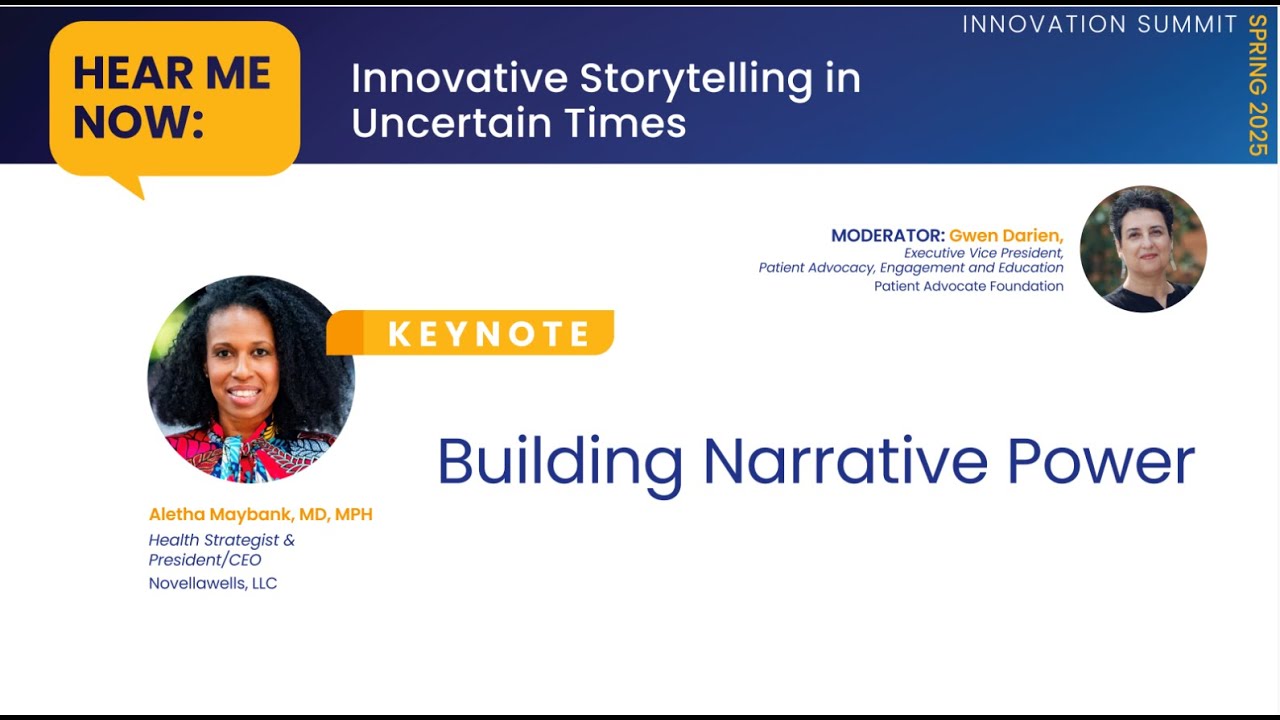 HEAR ME NOW:

Innovative Storytelling in Uncertain Times

INNOVATION SUMMIT

SPRING 2025

MODERATOR: Gwen Darien,
Executive Vice President,
Patient Advocacy, Engagement and Education
Patient Advocate Foundation

KEYNOTE

Building Narrative Power

Aletha Maybank, MD, MPH
Health Strategist &
President/CEO
Novellawells, LLC